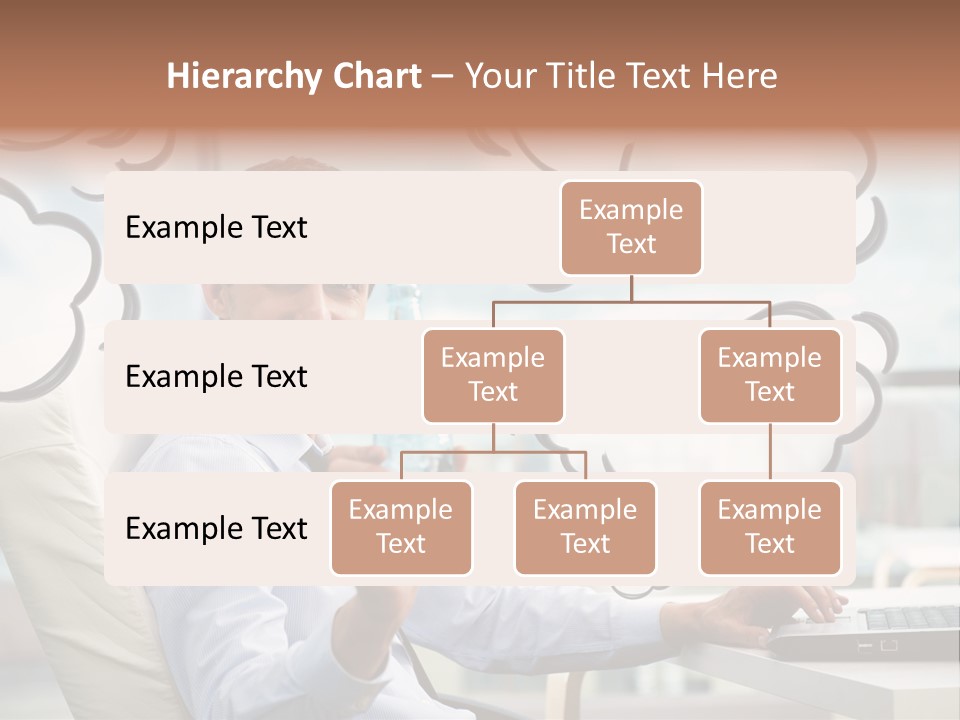 Hierarchy Chart – Your Title Text Here

Example Text

Example Text

Example Text

Example Text

Example Text

Example Text

Example Text

Example Text

Example Text